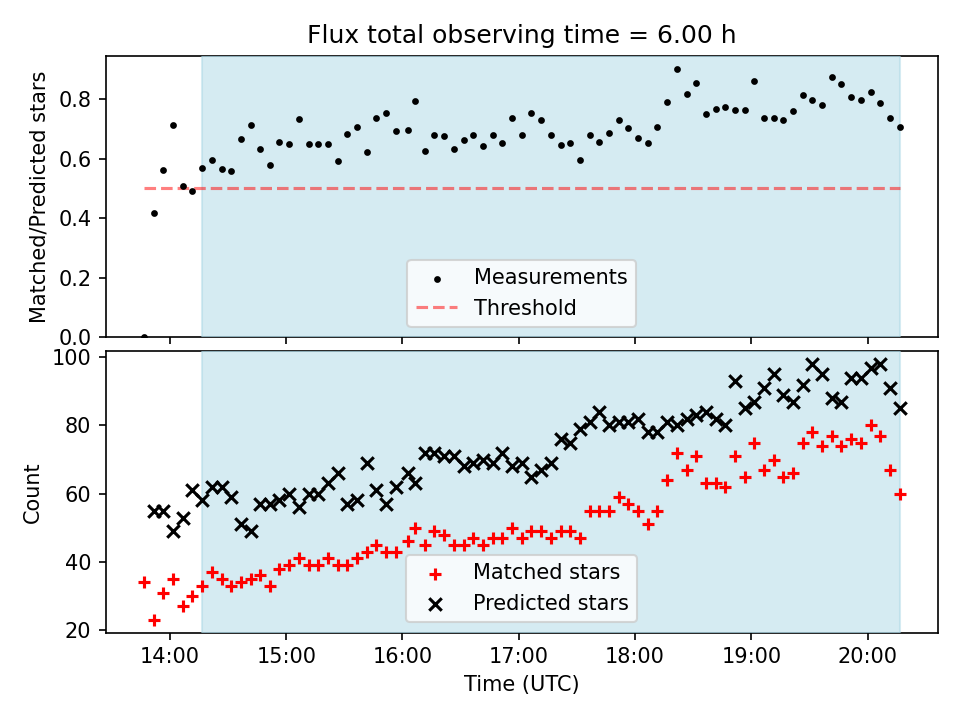 Flux total observing time = 6.00 h

Matched/Predicted stars

0.8
0.6
0.4
0.2
0.0

Measurements
Threshold

Count

100
80
60
40
20

Matched stars
Predicted stars

14:00
15:00
16:00
17:00
18:00
19:00
20:00

Time (UTC)